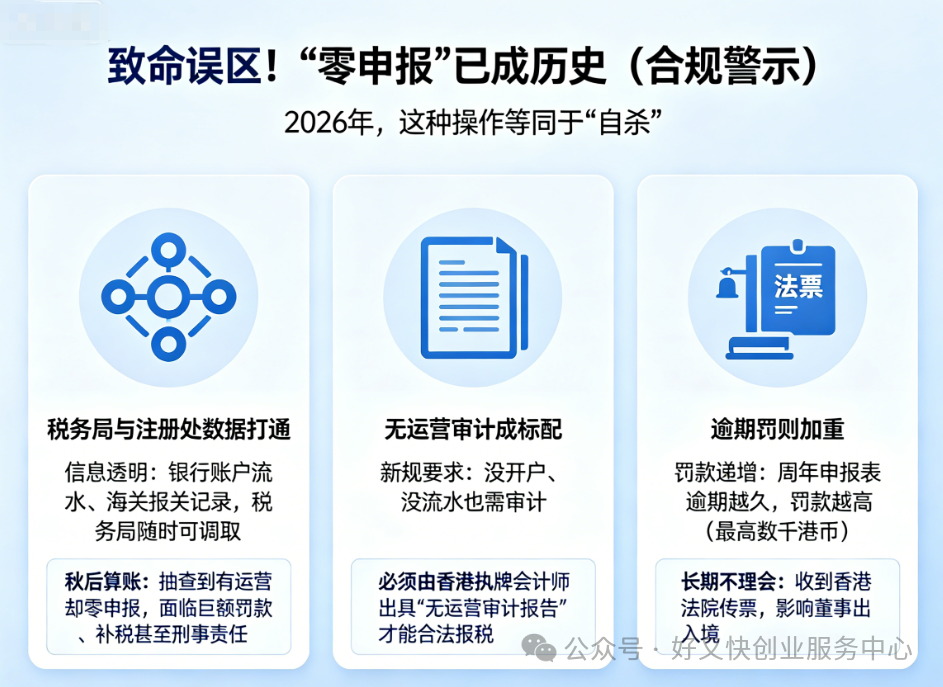 致命误区！“零申报”已成历史（合规警示）

2026年，这种操作等同于“自杀”

税务局与注册处数据打通

信息透明：银行账户流水、海关报关记录，税务局随时可调取

秋后算账：抽查到有运营却零申报，面临巨额罚款、补税甚至刑事责任

无运营审计成标配

新规要求：没开户、没流水也需审计

必须由香港执牌会计师出具“无运营审计报告”才能合法报税

法票

逾期罚则加重

罚款递增：周年申报表逾期越久，罚款越高（最高数千港币）

长期不理会：收到香港法院传票，影响董事出入境

公众号 · 好又快创业服务中心